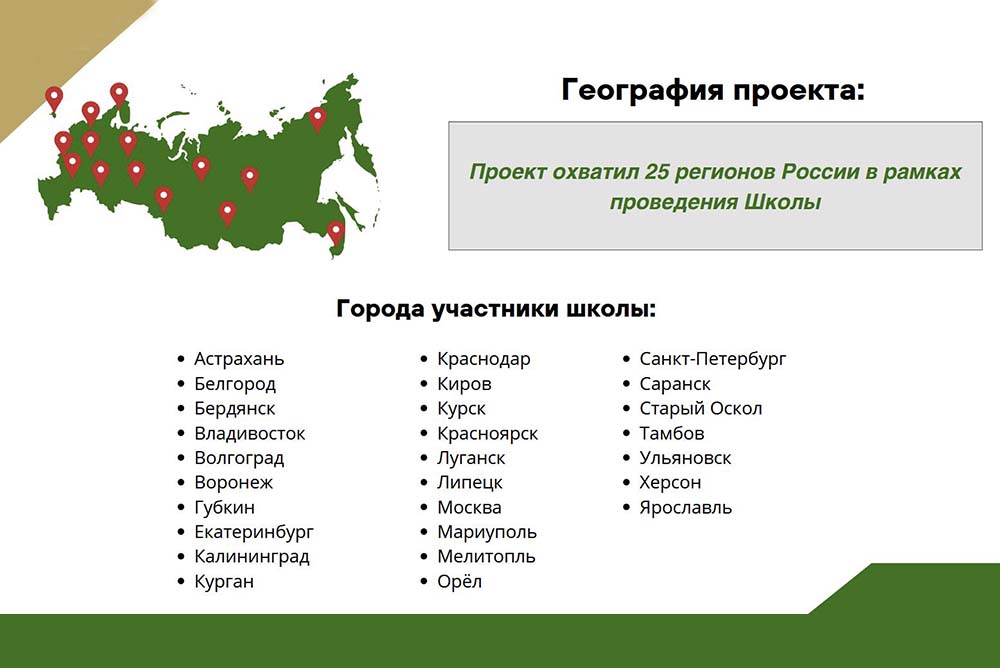 География проекта:

Проект охватил 25 регионов России в рамках проведения Школы

Города участники школы:

- Астрахань
- Белгород
- Бердянск
- Владивосток
- Волгоград
- Воронеж
- Губкин
- Екатеринбург
- Калининград
- Курган

- Краснодар
- Киров
- Курск
- Красноярск
- Луганск
- Липецк
- Москва
- Мариуполь
- Мелитопль
- Орёл

- Санкт-Петербург
- Саранск
- Старый Оскол
- Тамбов
- Ульяновск
- Херсон
- Ярославль